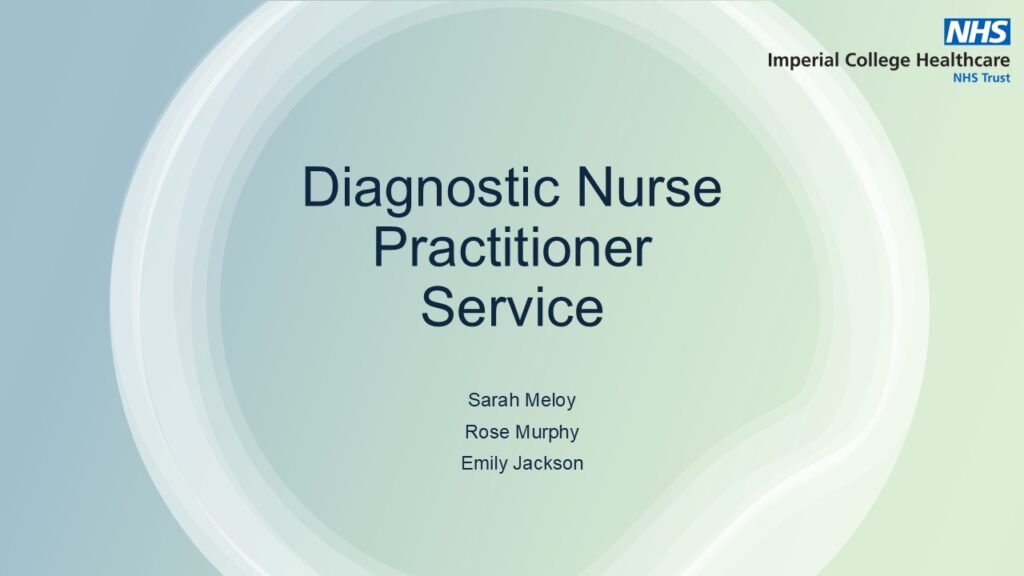 NHS
Imperial College Healthcare
NHS Trust

Diagnostic Nurse Practitioner Service

Sarah Meloy
Rose Murphy
Emily Jackson